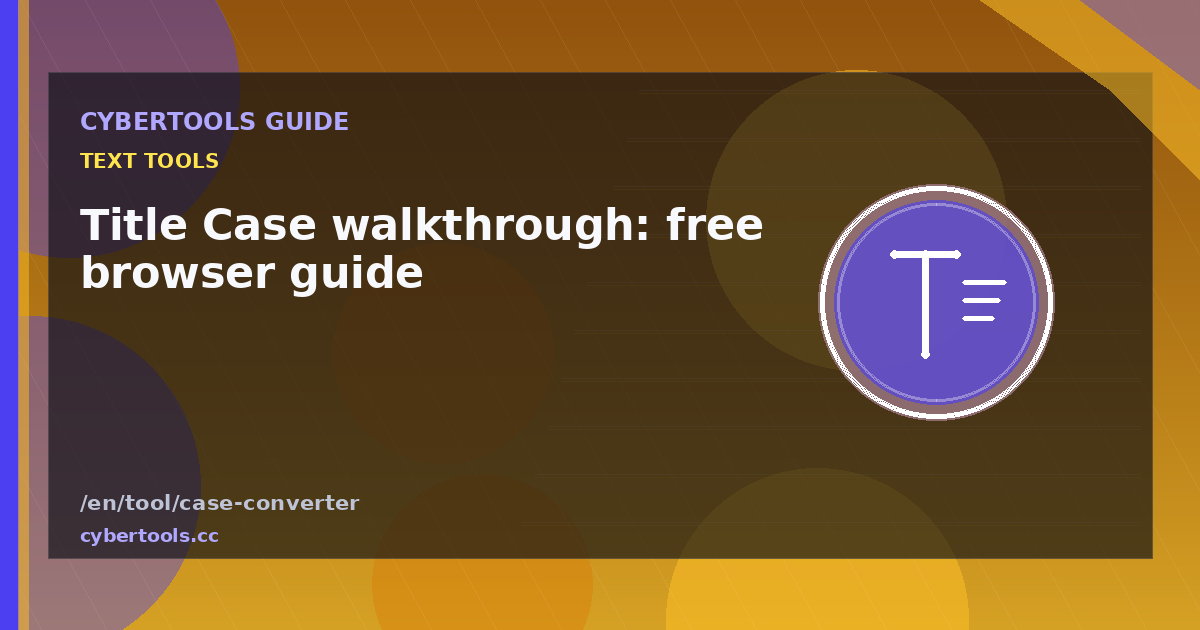 CYBERTOOLS GUIDE

TEXT TOOLS

Title Case walkthrough: free browser guide

/en/tool/case-converter

cybertools.cc